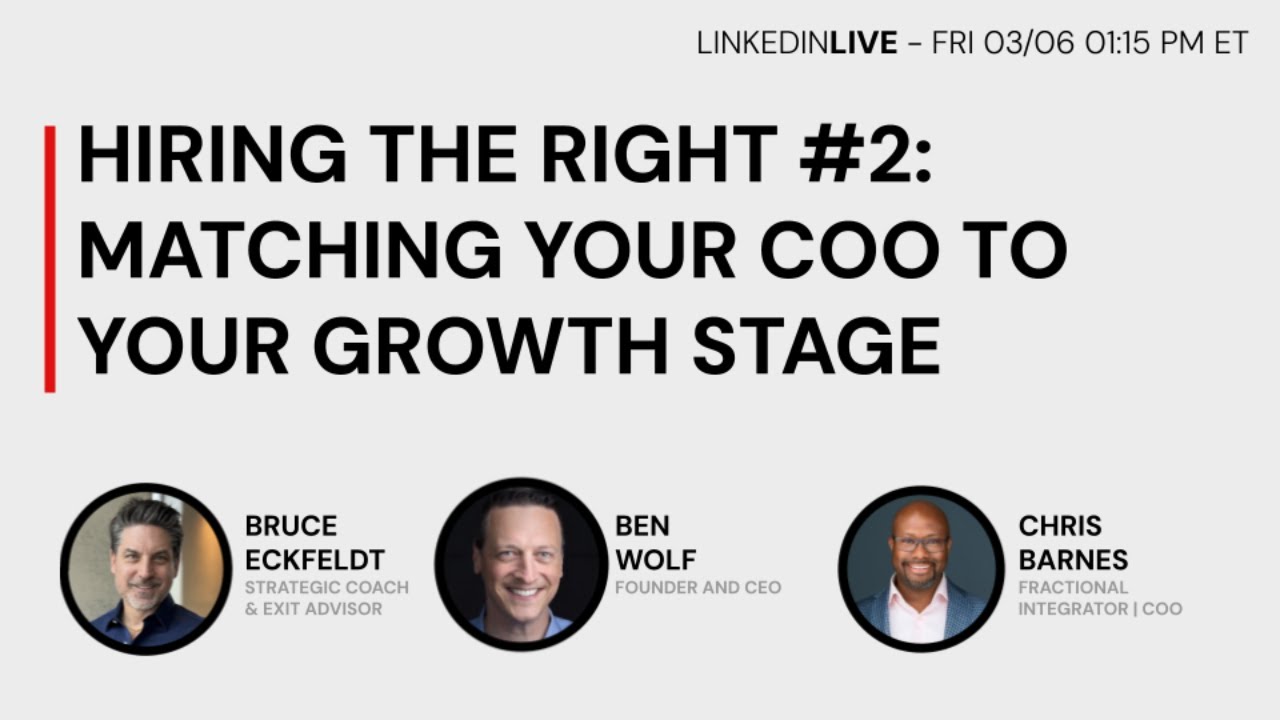 LINKEDINLIVE – FRI 03/06 01:15 PM ET

HIRING THE RIGHT #2: MATCHING YOUR COO TO YOUR GROWTH STAGE

BRUCE ECKFELDT
STRATEGIC COACH & EXIT ADVISOR

BEN WOLF
FOUNDER AND CEO

CHRIS BARNES
FRACTIONAL INTEGRATOR | COO